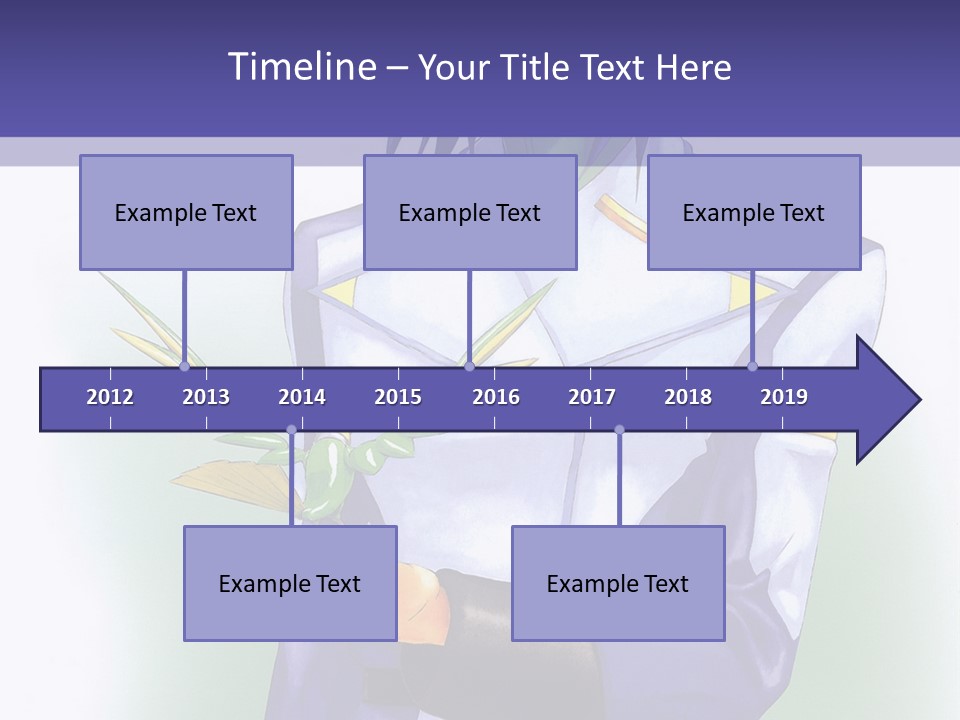 Timeline – Your Title Text Here

Example Text

Example Text

Example Text

2012 2013 2014 2015 2016 2017 2018 2019

Example Text

Example Text